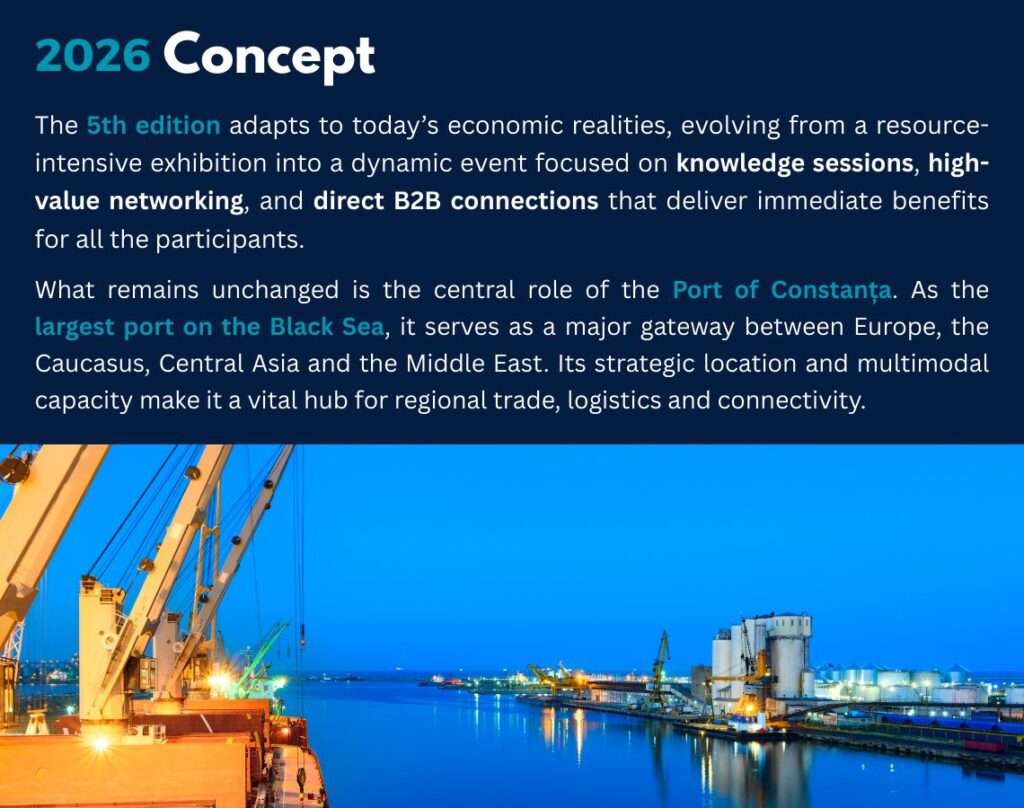 2026 Concept

The 5th edition adapts to today's economic realities, evolving from a resource-intensive exhibition into a dynamic event focused on knowledge sessions, high-value networking, and direct B2B connections that deliver immediate benefits for all the participants.

What remains unchanged is the central role of the Port of Constanța. As the largest port on the Black Sea, it serves as a major gateway between Europe, the Caucasus, Central Asia and the Middle East. Its strategic location and multimodal capacity make it a vital hub for regional trade, logistics and connectivity.